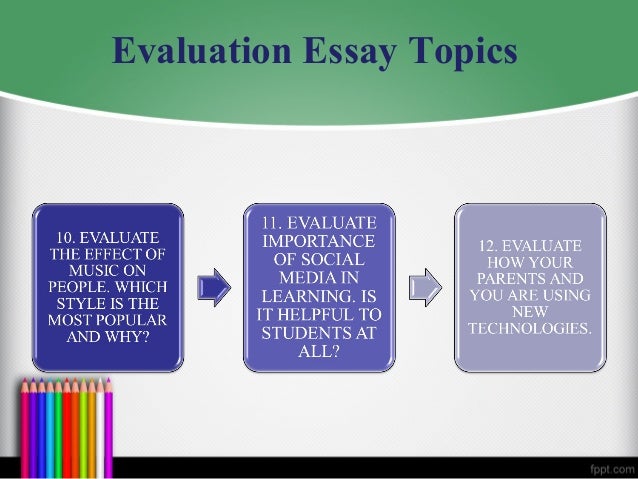 Evaluation Essay Topics

10. EVALUATE THE EFFECT OF MUSIC ON PEOPLE. WHICH STYLE IS THE MOST POPULAR AND WHY?

11. EVALUATE IMPORTANCE OF SOCIAL MEDIA IN LEARNING. IS IT HELPFUL TO STUDENTS AT ALL?

12. EVALUATE HOW YOUR PARENTS AND YOU ARE USING NEW TECHNOLOGIES.

fppt.com